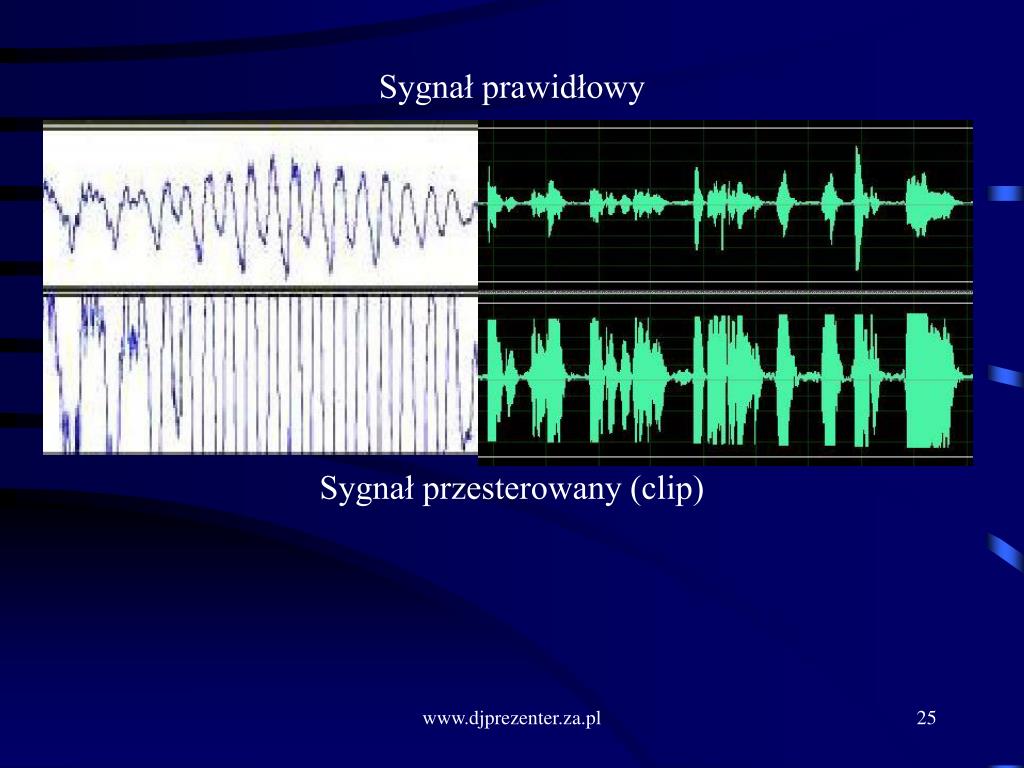 Sygnał prawidłowy

Sygnał przesterowany (clip)

www.djprezenter.za.pl

25